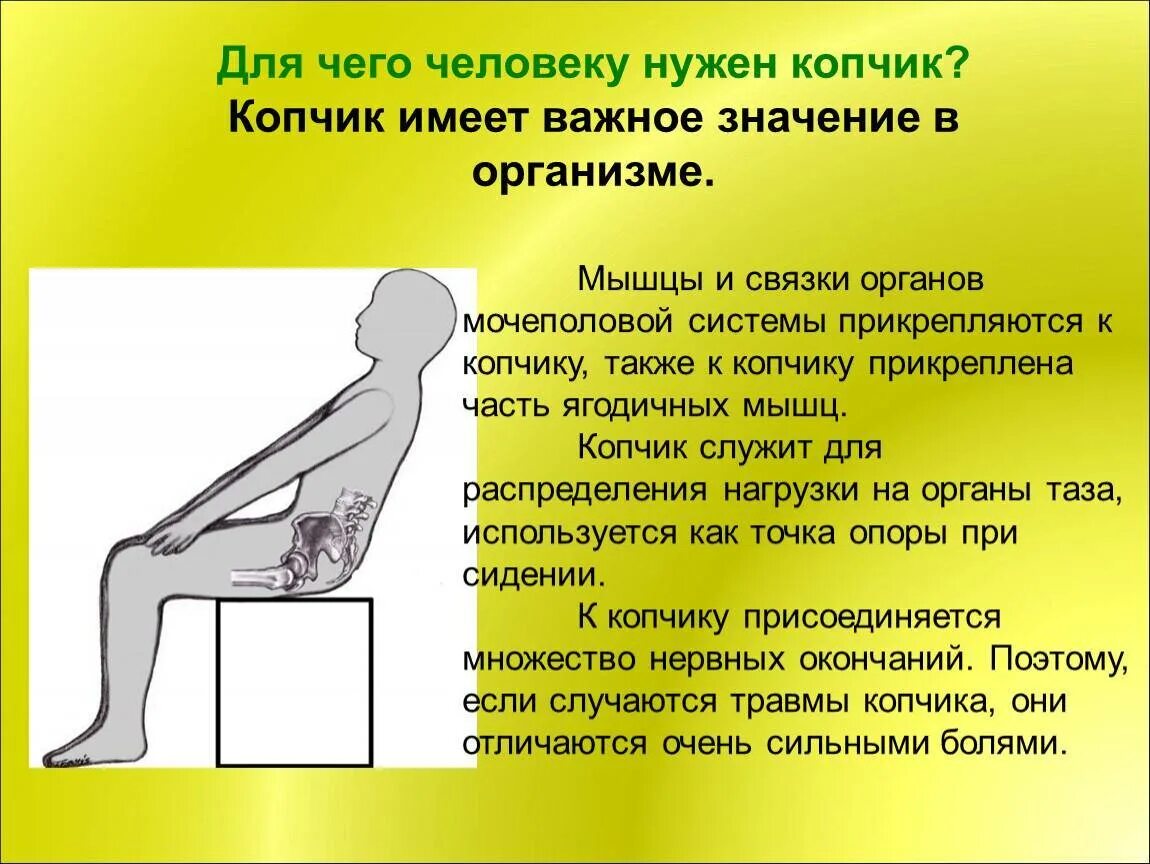 Для чего человеку нужен копчик?
Копчик имеет важное значение в организме.

Мышцы и связки органов мочеполовой системы прикрепляются к копчику, также к копчику прикреплена часть ягодичных мышц.

Копчик служит для распределения нагрузки на органы таза, используется как точка опоры при сидении.

К копчику присоединяется множество нервных окончаний. Поэтому, если случаются травмы копчика, они отличаются очень сильными болями.